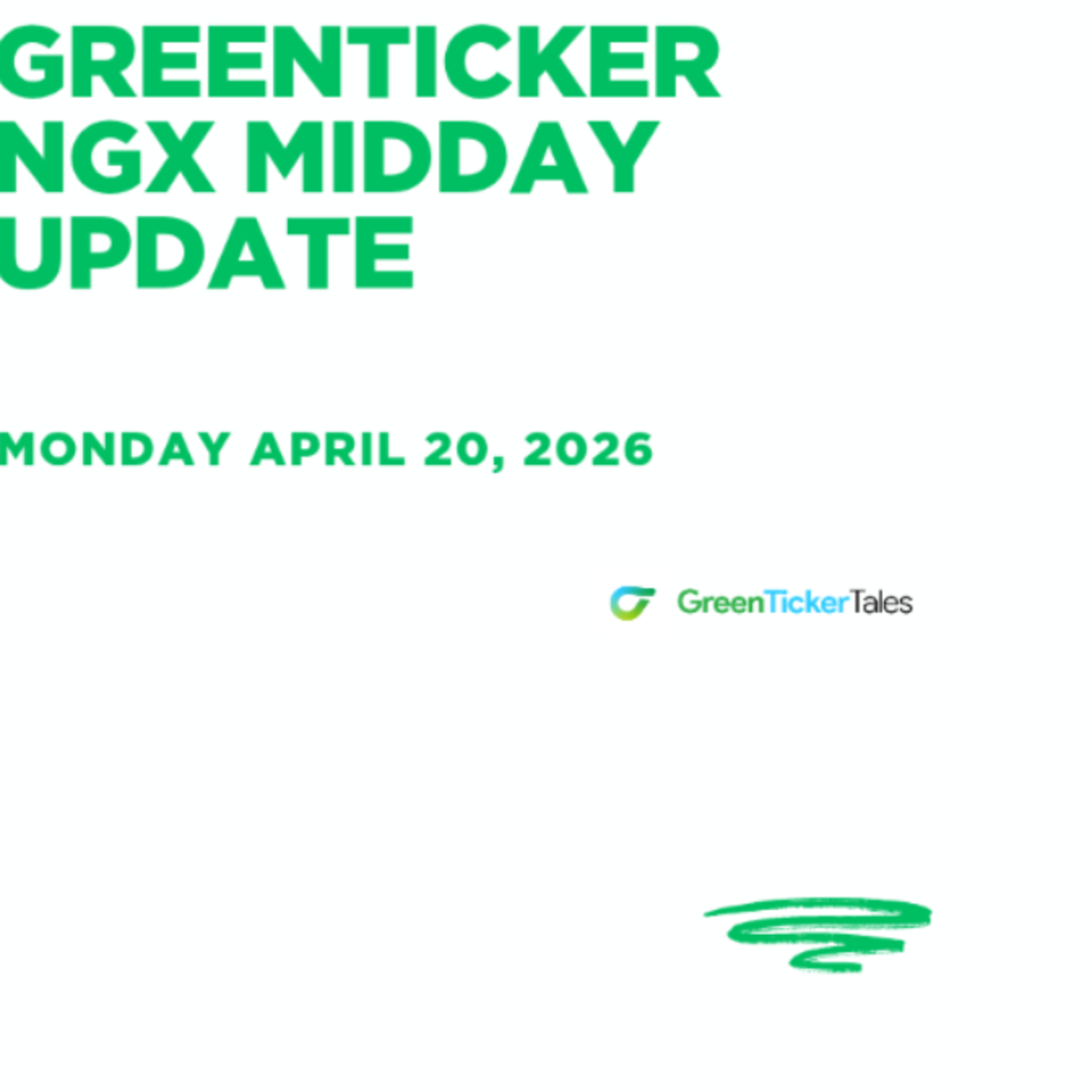 GREENTICKER NGX MIDDAY UPDATE

MONDAY APRIL 20, 2026

GreenTickerTales